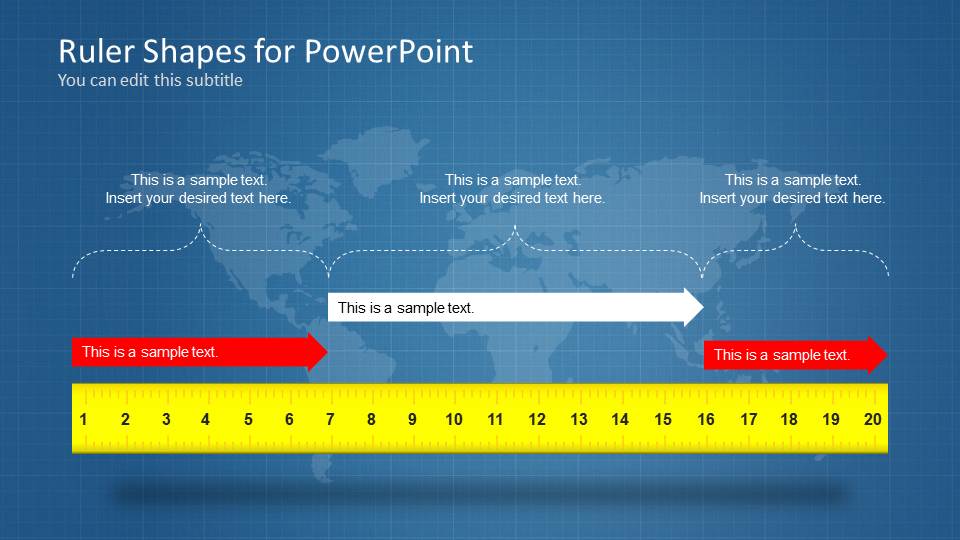 Ruler Shapes for PowerPoint
You can edit this subtitle

This is a sample text.
Insert your desired text here.

This is a sample text.
Insert your desired text here.

This is a sample text.
Insert your desired text here.

This is a sample text.

This is a sample text.

This is a sample text.

1 2 3 4 5 6 7 8 9 10 11 12 13 14 15 16 17 18 19 20